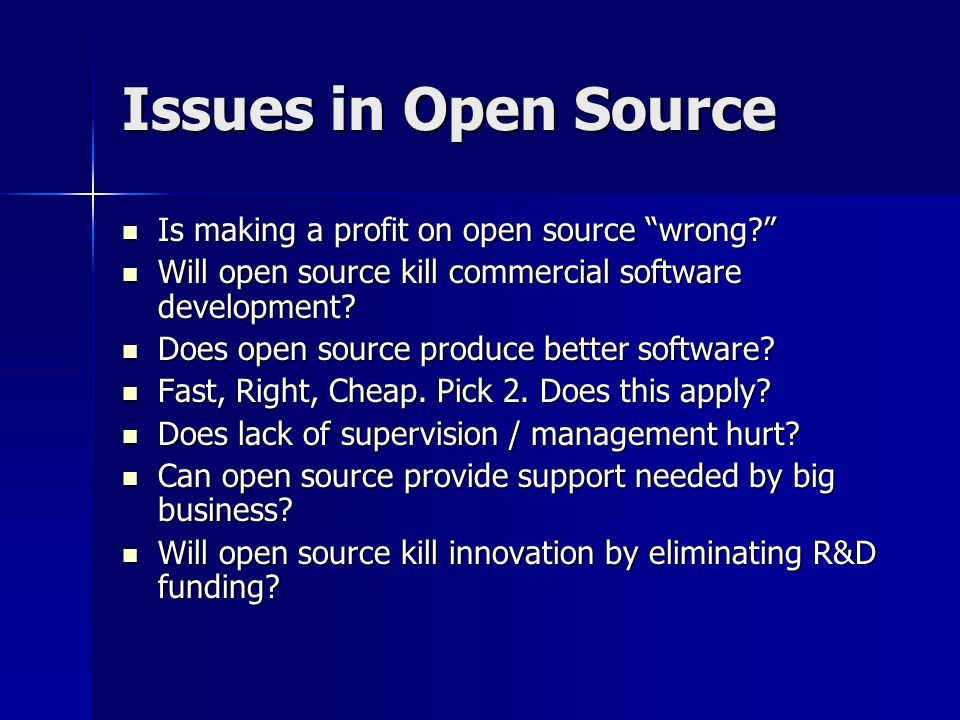 Issues in Open Source

- Is making a profit on open source “wrong?”
- Will open source kill commercial software development?
- Does open source produce better software?
- Fast, Right, Cheap. Pick 2. Does this apply?
- Does lack of supervision / management hurt?
- Can open source provide support needed by big business?
- Will open source kill innovation by eliminating R&D funding?